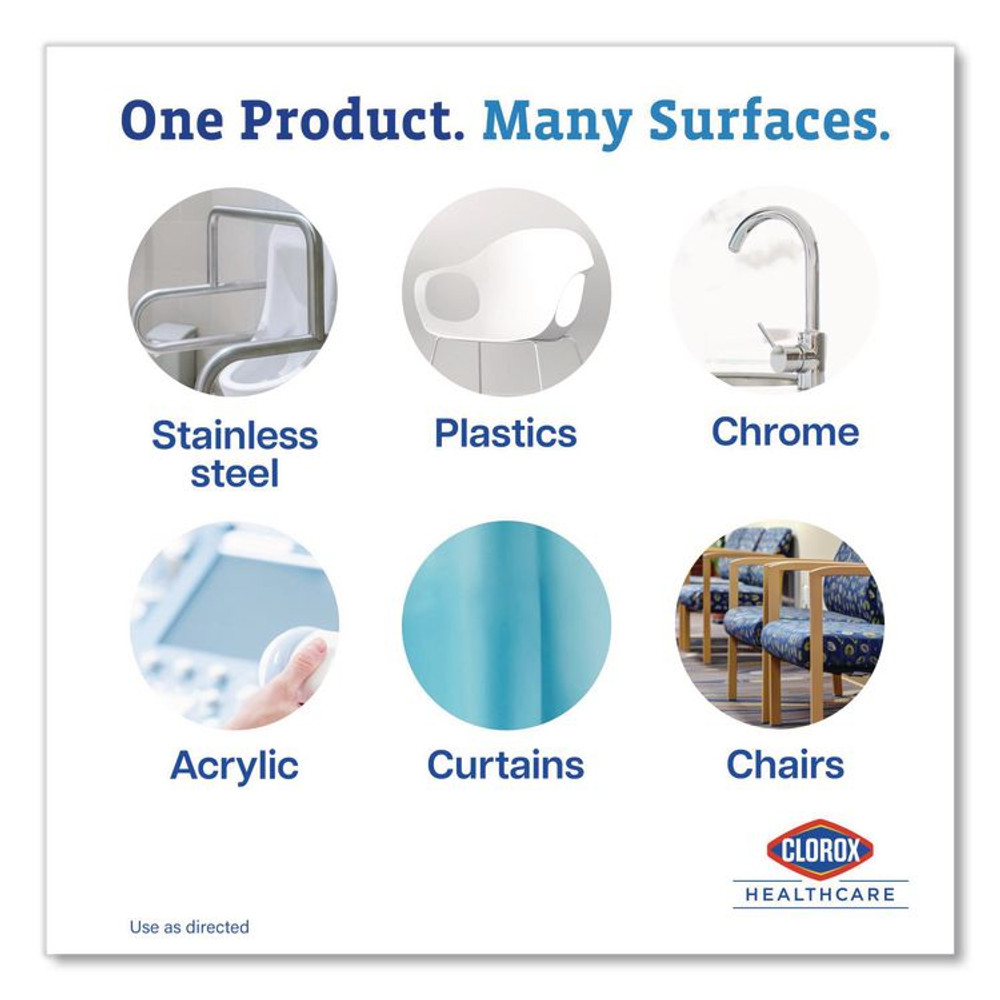 One Product. Many Surfaces.

Stainless steel

Plastics

Chrome

Acrylic

Curtains

Chairs

CLOROX
HEALTHCARE

Use as directed